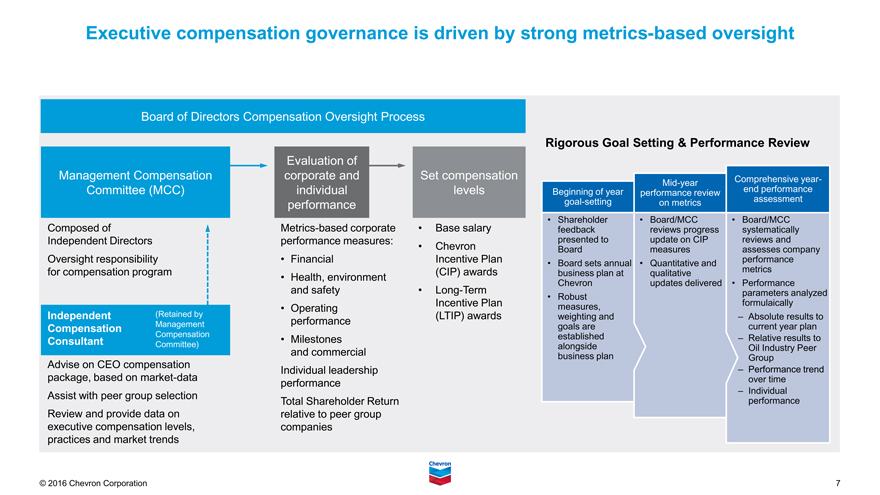 Executive compensation governance is driven by strong metrics-based oversight

Board of Directors Compensation Oversight Process

Management Compensation Committee (MCC)

Composed of Independent Directors

Oversight responsibility for compensation program

Independent Compensation Consultant

(Retained by Management Compensation Committee)

Advise on CEO compensation package, based on market-data

Assist with peer group selection

Review and provide data on executive compensation levels, practices and market trends

Evaluation of corporate and individual performance

Metrics-based corporate performance measures:

• Financial

• Health, environment and safety

• Operating performance

• Milestones and commercial

Individual leadership performance

Total Shareholder Return relative to peer group companies

Set compensation levels

• Base salary

• Chevron Incentive Plan (CIP) awards

• Long-Term Incentive Plan (LTIP) awards

Rigorous Goal Setting & Performance Review

Beginning of year goal-setting

• Shareholder feedback presented to Board

• Board sets annual business plan at Chevron

• Robust measures, weighting and goals are established alongside business plan

Mid-year performance review on metrics

• Board/MCC reviews progress update on CIP measures

• Quantitative and qualitative updates delivered

Comprehensive year-end performance assessment

• Board/MCC systematically reviews and assesses company performance metrics

• Performance parameters analyzed formulaically

– Absolute results to current year plan

– Relative results to Oil Industry Peer Group

– Performance trend over time

– Individual performance

© 2016 Chevron Corporation

Chevron

7